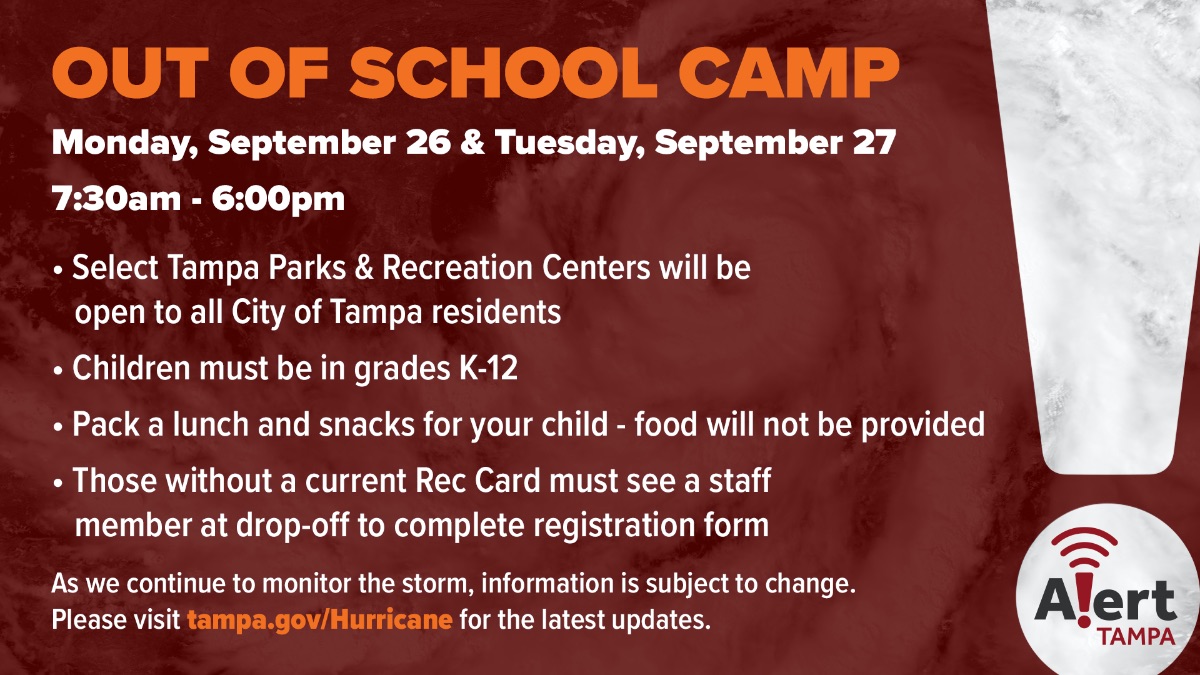 OUT OF SCHOOL CAMP

Monday, September 26 & Tuesday, September 27

7:30am - 6:00pm

• Select Tampa Parks & Recreation Centers will be open to all City of Tampa residents

• Children must be in grades K-12

• Pack a lunch and snacks for your child - food will not be provided

• Those without a current Rec Card must see a staff member at drop-off to complete registration form

As we continue to monitor the storm, information is subject to change.
Please visit tampa.gov/Hurricane for the latest updates.

A!ert
TAMPA